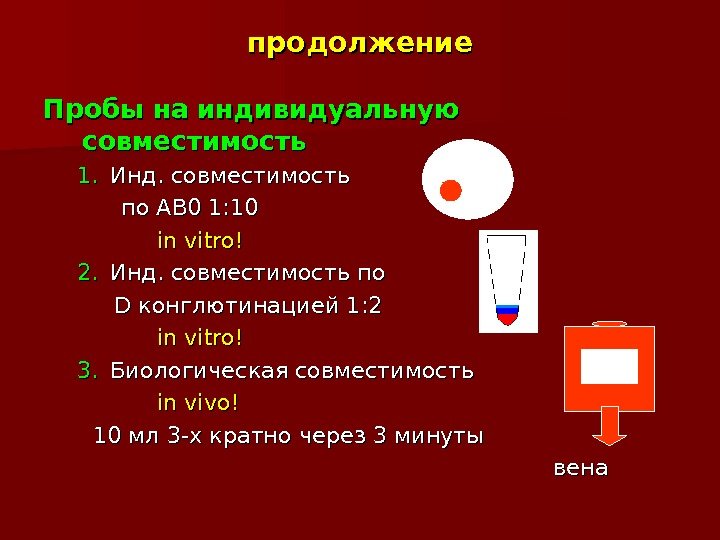 продолжение

Пробы на индивидуальную совместимость

1. Инд. совместимость по АВ0 1:10
in vitro!

2. Инд. совместимость по D конглютинацией 1:2
in vitro!

3. Биологическая совместимость
in vivo!
10 мл 3-х кратно через 3 минуты

вена